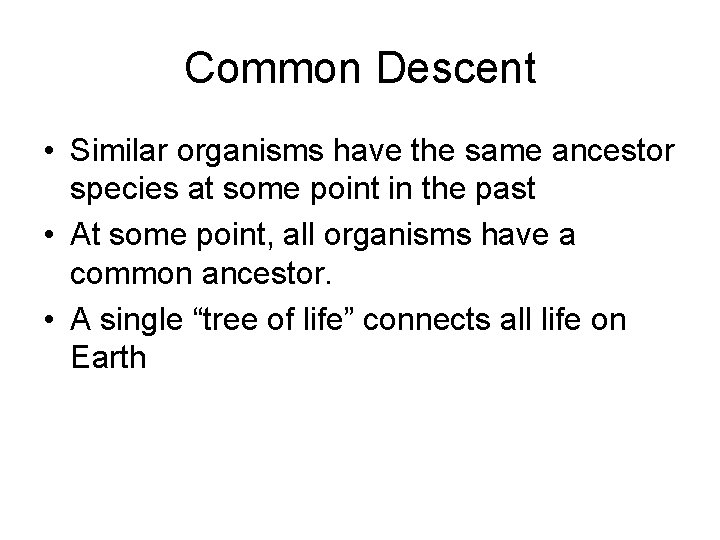 Common Descent

• Similar organisms have the same ancestor species at some point in the past
• At some point, all organisms have a common ancestor.
• A single “tree of life” connects all life on Earth